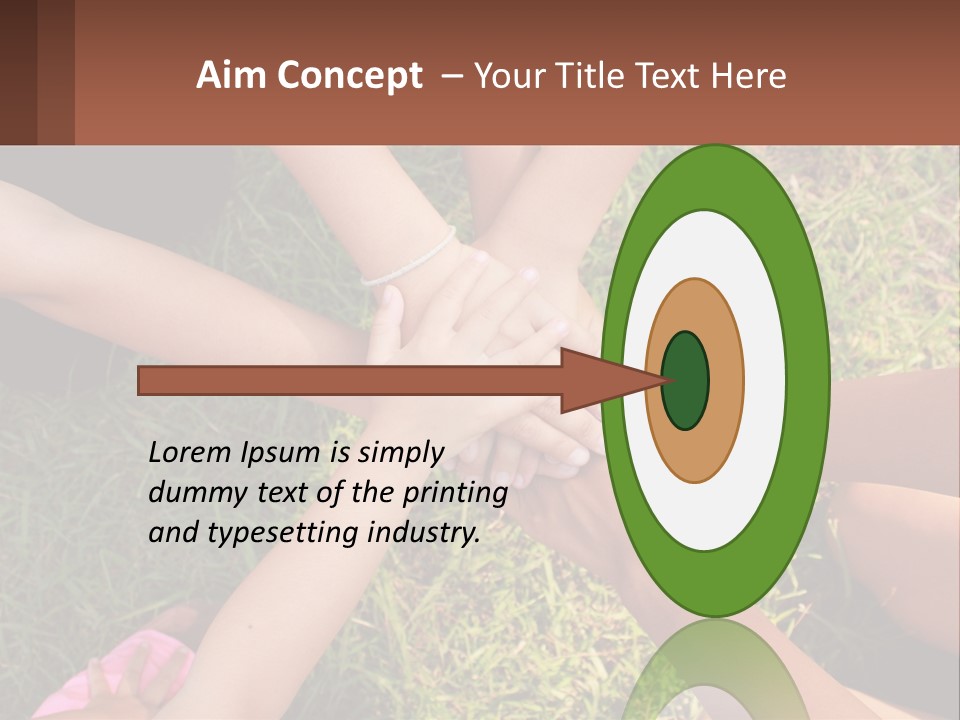 Aim Concept – Your Title Text Here

Lorem Ipsum is simply dummy text of the printing and typesetting industry.